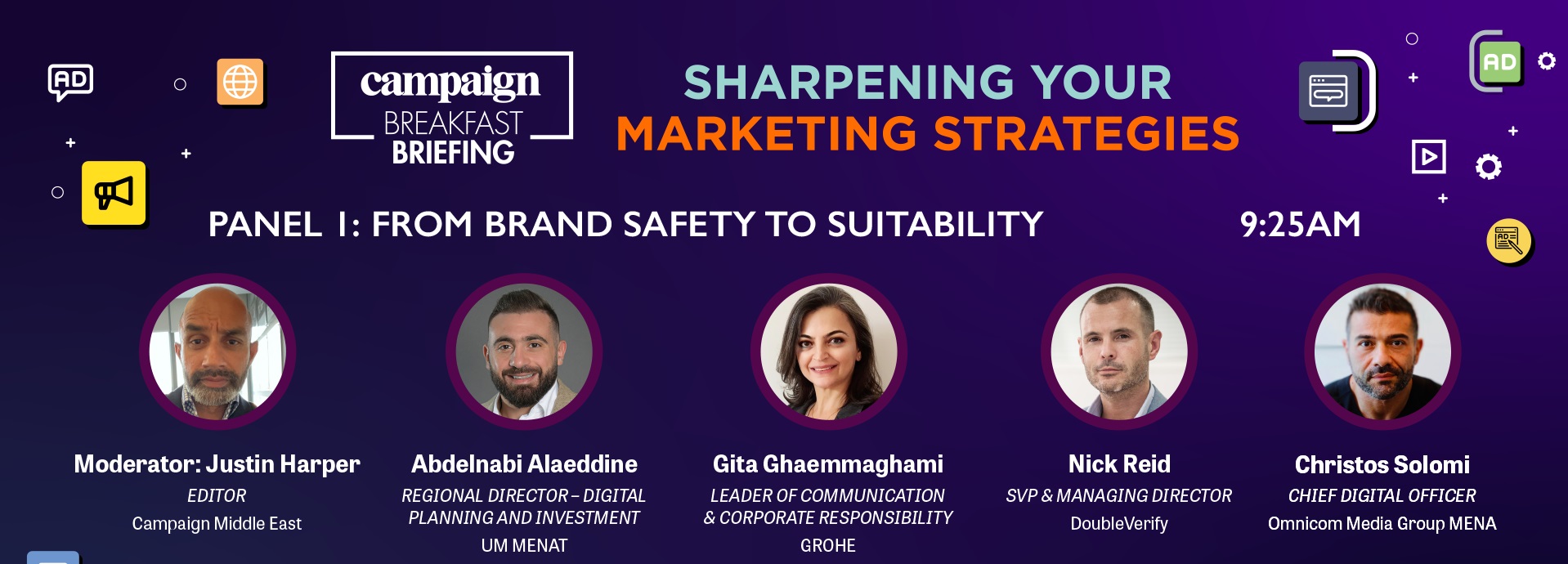 AD

AD

campaign BREAKFAST BRIEFING

SHARPENING YOUR MARKETING STRATEGIES

PANEL 1: FROM BRAND SAFETY TO SUITABILITY

9:25AM

Moderator: Justin Harper
EDITOR
Campaign Middle East

Abdelnabi Alaeddine
REGIONAL DIRECTOR – DIGITAL PLANNING AND INVESTMENT
UM MENAT

Gita Ghaemmaghami
LEADER OF COMMUNICATION & CORPORATE RESPONSIBILITY
GROHE

Nick Reid
SVP & MANAGING DIRECTOR
DoubleVerify

Christos Solomi
CHIEF DIGITAL OFFICER
Omnicom Media Group MENA